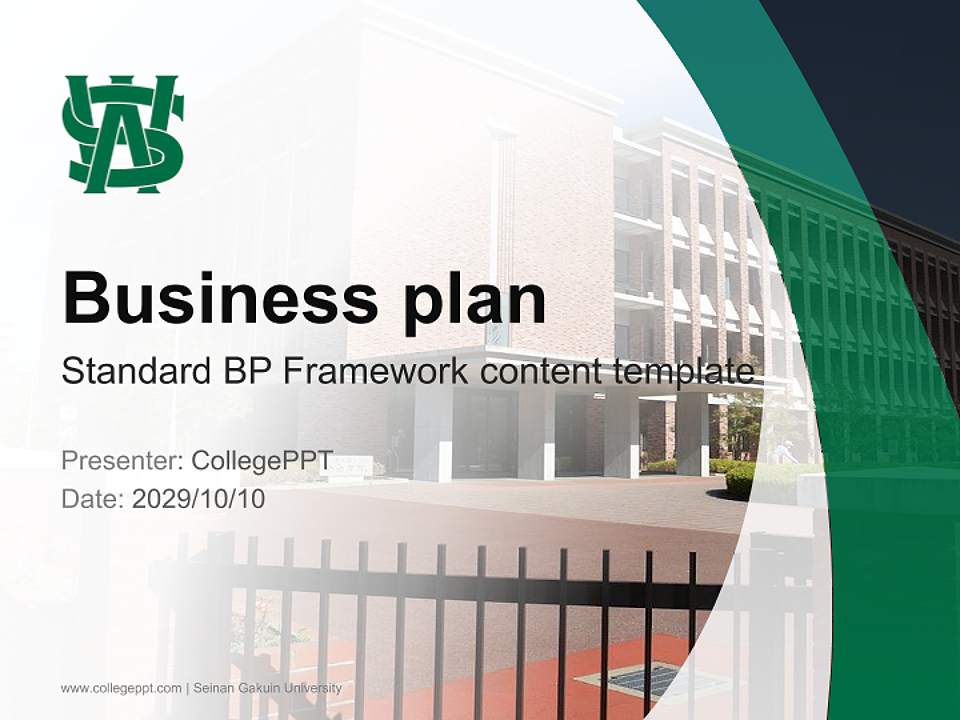 Business plan

Standard BP Framework content template

Presenter: CollegePPT
Date: 2029/10/10

www.collegeppt.com | Seinan Gakuin University